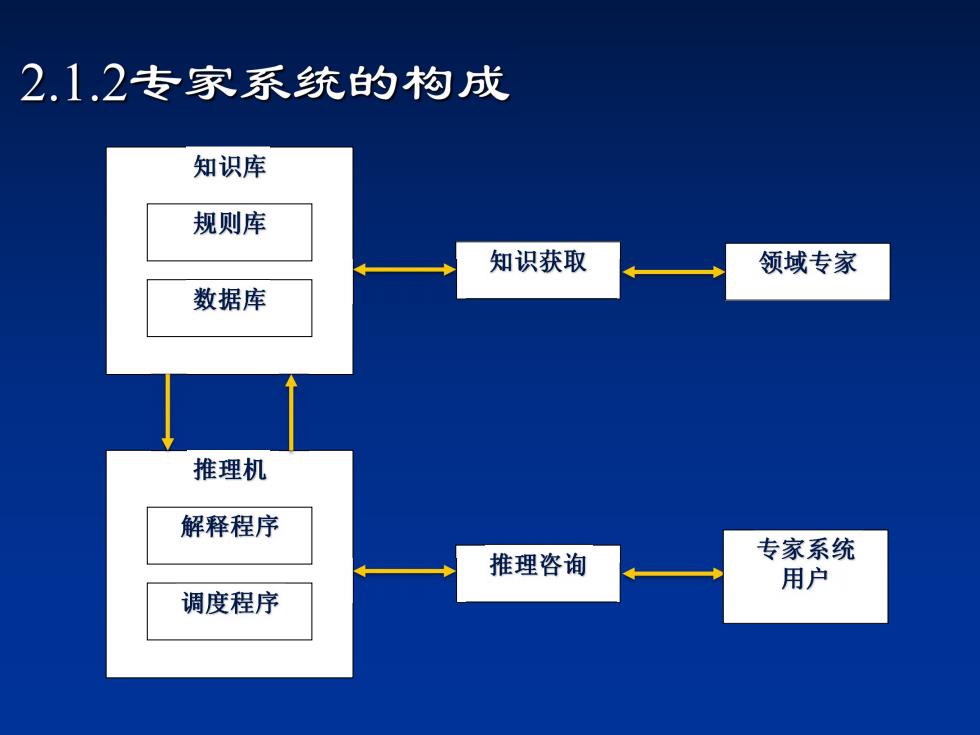 2.1.2专家系统的构成

知识库

规则库

数据库

知识获取

领域专家

推理机

解释程序

调度程序

推理咨询

专家系统用户